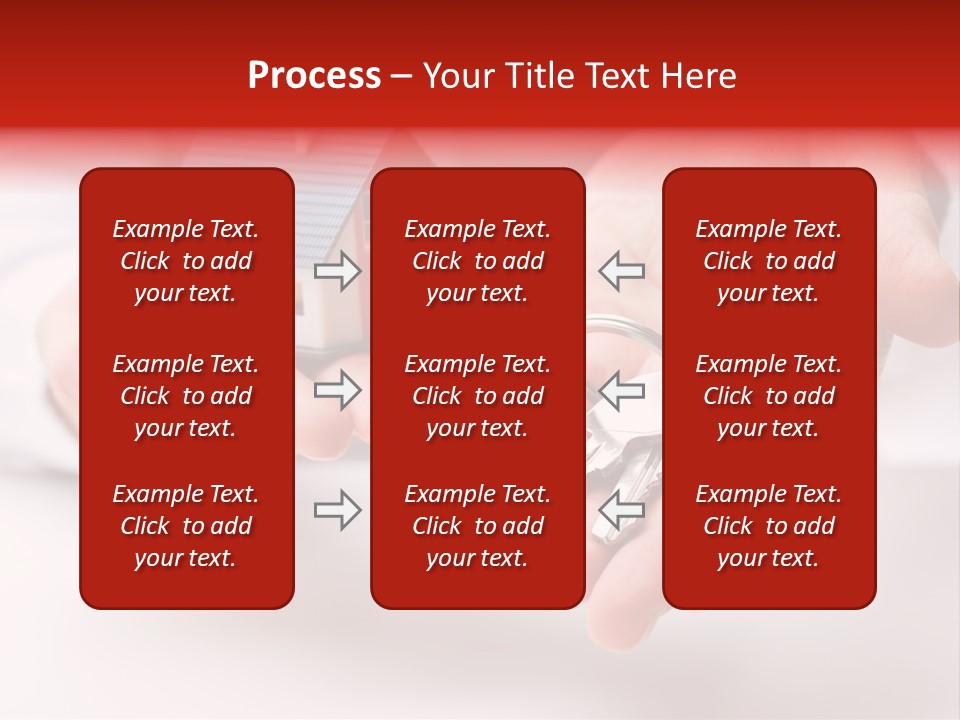 Process – Your Title Text Here

Example Text. Click to add your text.

Example Text. Click to add your text.

Example Text. Click to add your text.

Example Text. Click to add your text.

Example Text. Click to add your text.

Example Text. Click to add your text.

Example Text. Click to add your text.

Example Text. Click to add your text.

Example Text. Click to add your text.